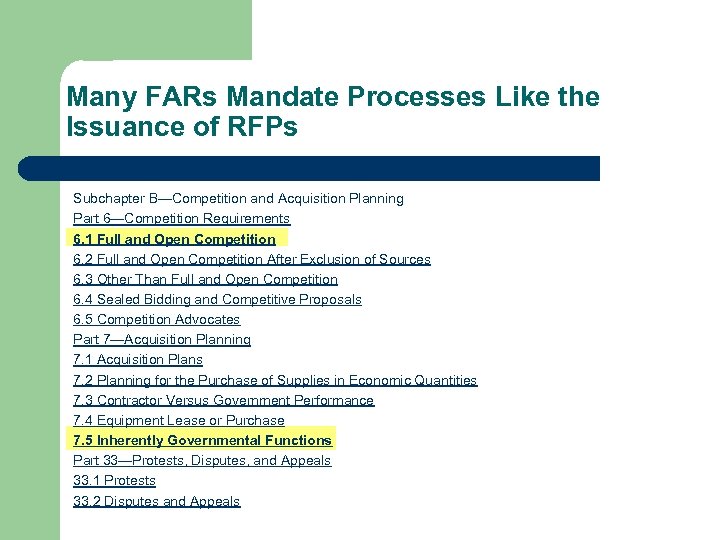 Many FARs Mandate Processes Like the Issuance of RFPs

Subchapter B—Competition and Acquisition Planning
Part 6—Competition Requirements
6.1 Full and Open Competition
6.2 Full and Open Competition After Exclusion of Sources
6.3 Other Than Full and Open Competition
6.4 Sealed Bidding and Competitive Proposals
6.5 Competition Advocates
Part 7—Acquisition Planning
7.1 Acquisition Plans
7.2 Planning for the Purchase of Supplies in Economic Quantities
7.3 Contractor Versus Government Performance
7.4 Equipment Lease or Purchase
7.5 Inherently Governmental Functions
Part 33—Protests, Disputes, and Appeals
33.1 Protests
33.2 Disputes and Appeals